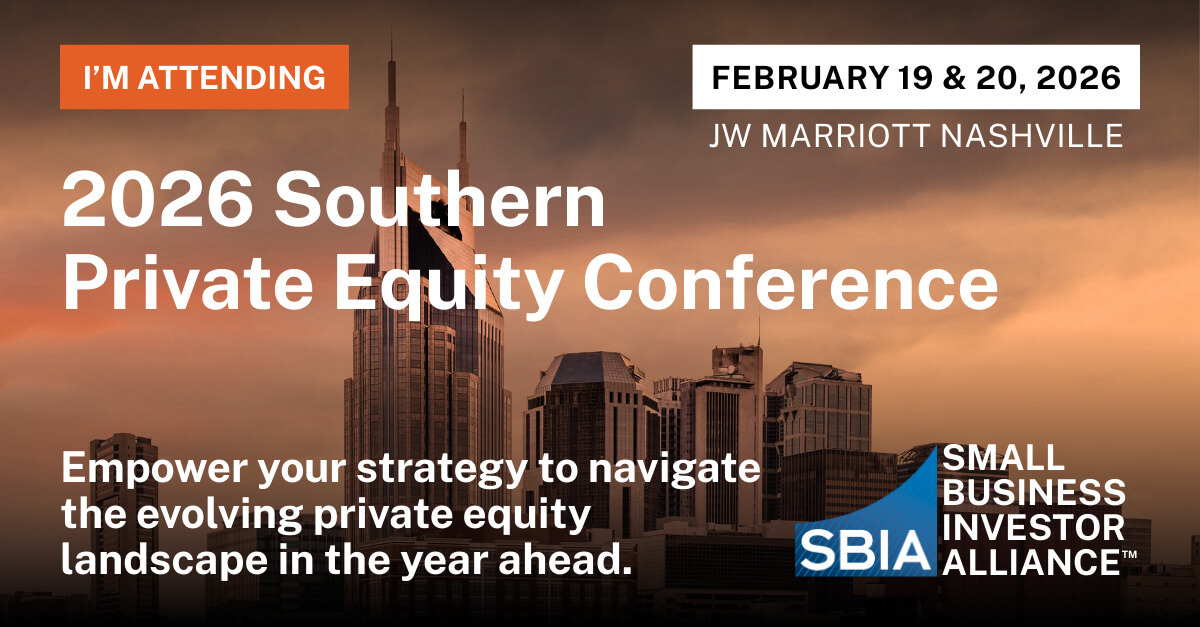 I'M ATTENDING

FEBRUARY 19 & 20, 2026

JW MARRIOTT NASHVILLE

2026 Southern Private Equity Conference

Empower your strategy to navigate the evolving private equity landscape in the year ahead.

SBIA SMALL BUSINESS INVESTOR ALLIANCE™